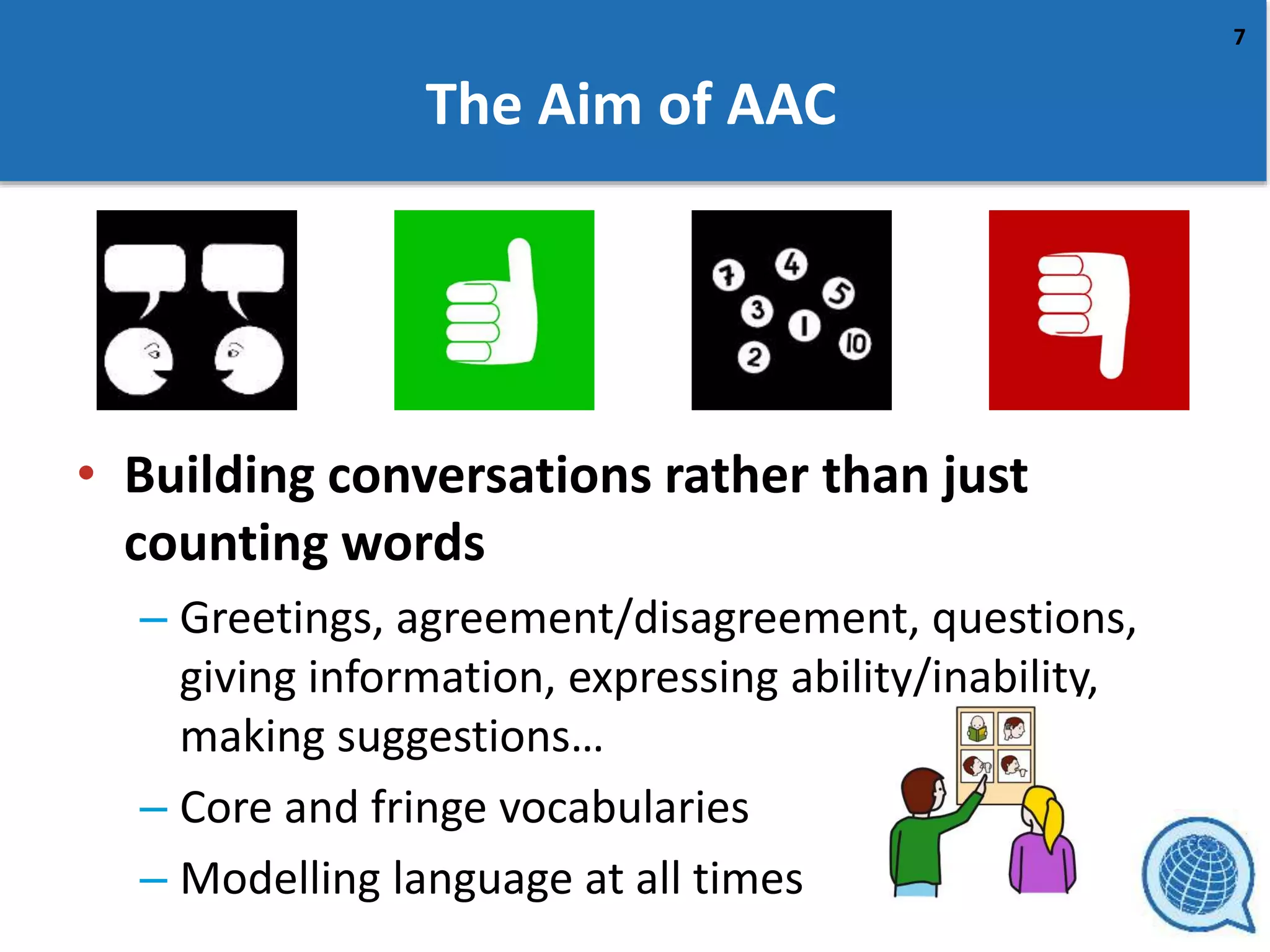 7

The Aim of AAC

7 4 5 3 1 10 2

• Building conversations rather than just counting words

– Greetings, agreement/disagreement, questions, giving information, expressing ability/inability, making suggestions…

– Core and fringe vocabularies

– Modelling language at all times